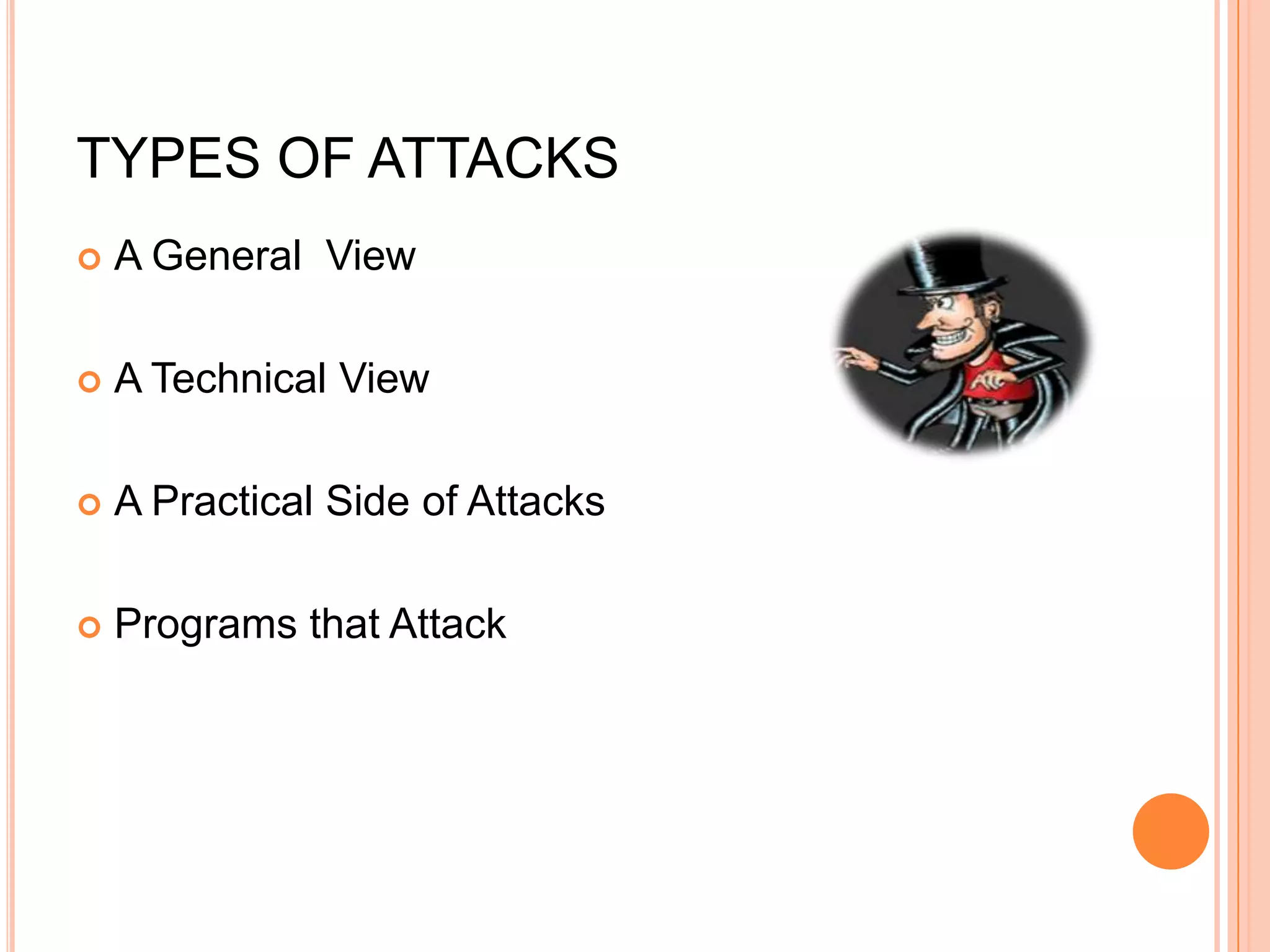 TYPES OF ATTACKS

A General View

A Technical View

A Practical Side of Attacks

Programs that Attack